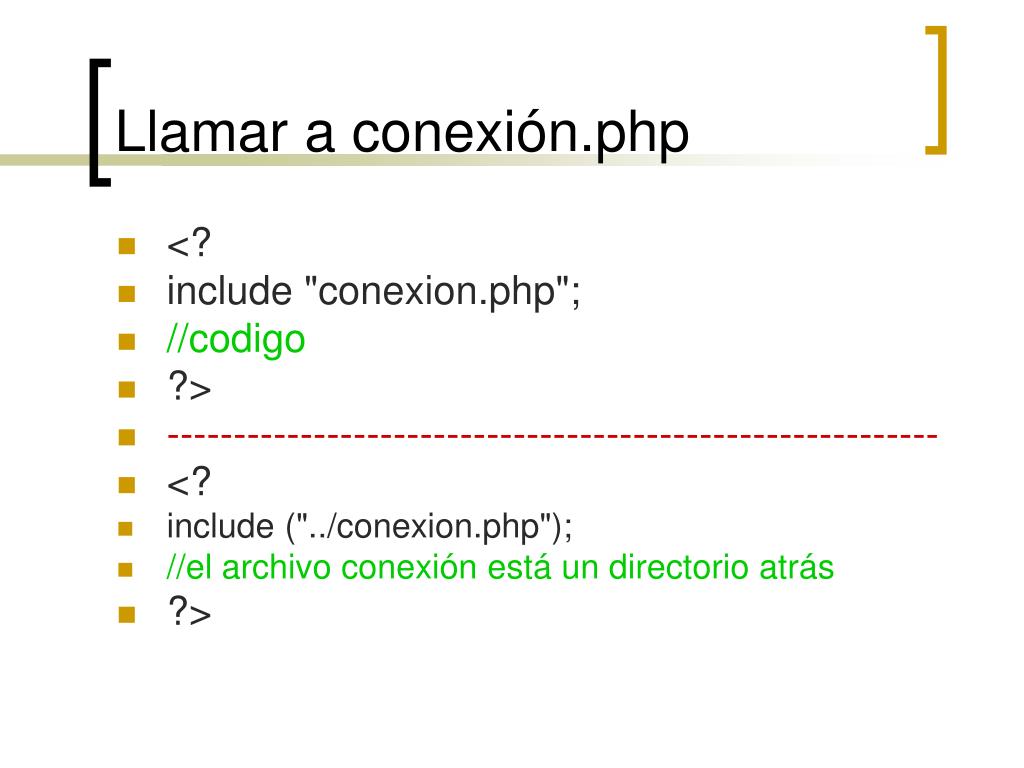 Llamar a conexión.php

- <?
- include "conexion.php";
- //codigo
- ?>
- ----------------------------------------------------------
- <?
- include ("../conexion.php");
- //el archivo conexión está un directorio atrás
- ?>